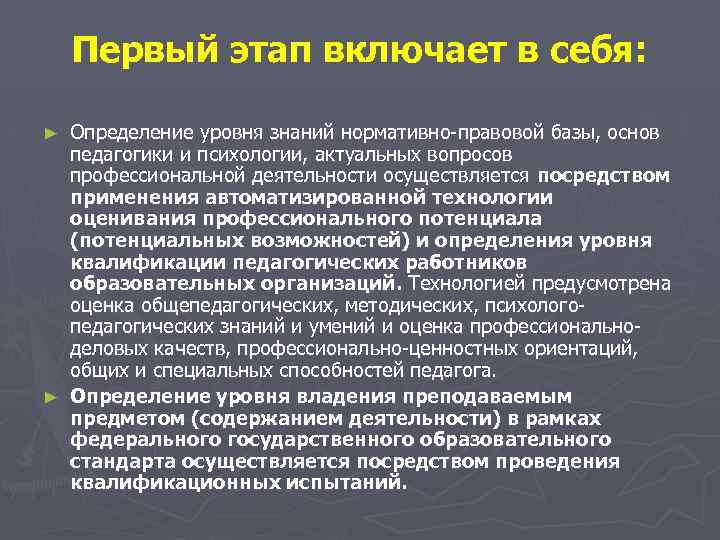 Первый этап включает в себя:

► Определение уровня знаний нормативно-правовой базы, основ педагогики и психологии, актуальных вопросов профессиональной деятельности осуществляется посредством применения автоматизированной технологии оценивания профессионального потенциала (потенциальных возможностей) и определения уровня квалификации педагогических работников образовательных организаций. Технологией предусмотрена оценка общепедагогических, методических, психолого-педагогических знаний и умений и оценка профессионально-деловых качеств, профессионально-ценностных ориентаций, общих и специальных способностей педагога.

► Определение уровня владения преподаваемым предметом (содержанием деятельности) в рамках федерального государственного образовательного стандарта осуществляется посредством проведения квалификационных испытаний.